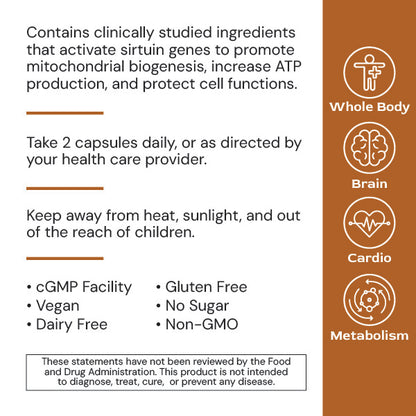 Contains clinically studied ingredients that activate sirtuin genes to promote mitochondrial biogenesis, increase ATP production, and protect cell functions.

Take 2 capsules daily, or as directed by your health care provider.

Keep away from heat, sunlight, and out of the reach of children.

• cGMP Facility
• Vegan
• Dairy Free

• Gluten Free
• No Sugar
• Non-GMO

These statements have not been reviewed by the Food and Drug Administration. This product is not intended to diagnose, treat, cure, or prevent any disease.

Whole Body

Brain

Cardio

Metabolism